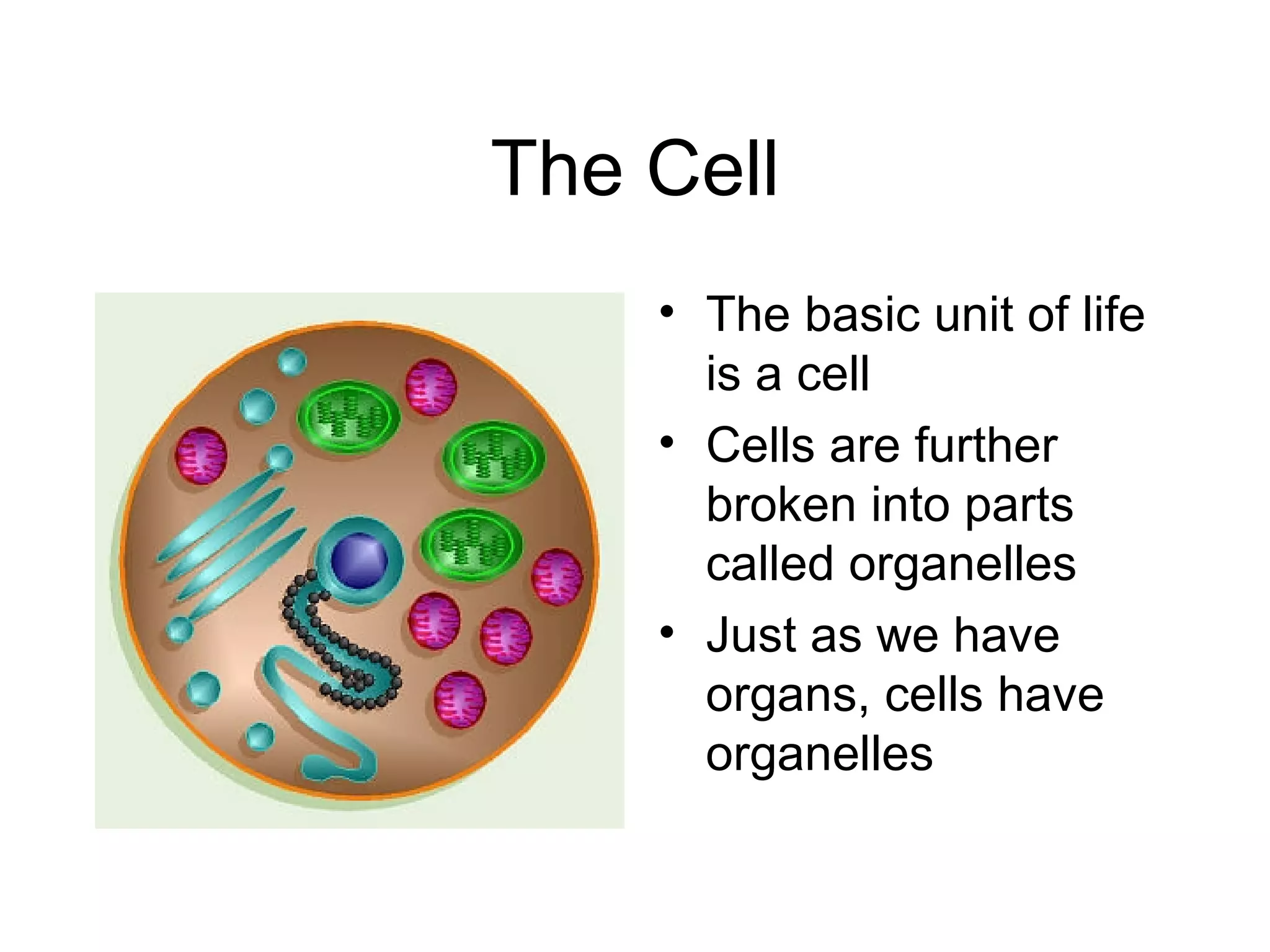 The Cell

• The basic unit of life is a cell
• Cells are further broken into parts called organelles
• Just as we have organs, cells have organelles